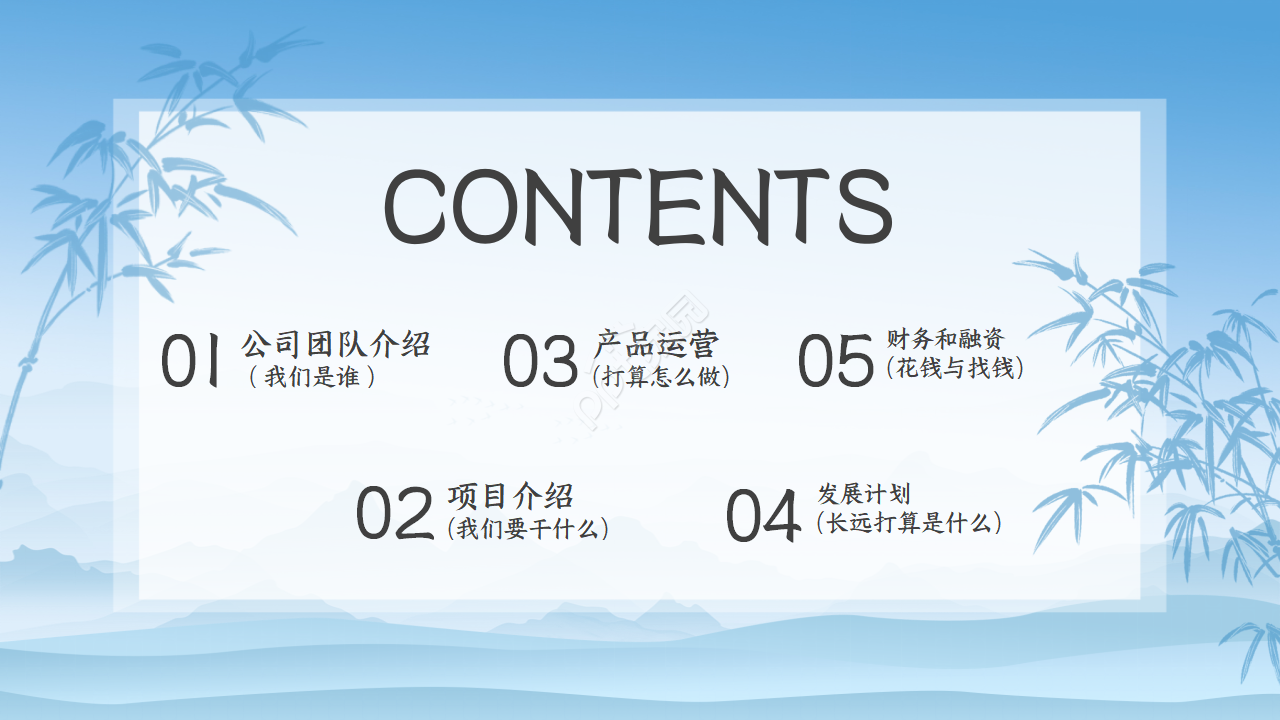 CONTENTS

01 公司团队介绍
（我们是谁）

03 产品运营
（打算怎么做）

05 财务和融资
（花钱与找钱）

02 项目介绍
（我们要干什么）

04 发展计划
（长远打算是什么）